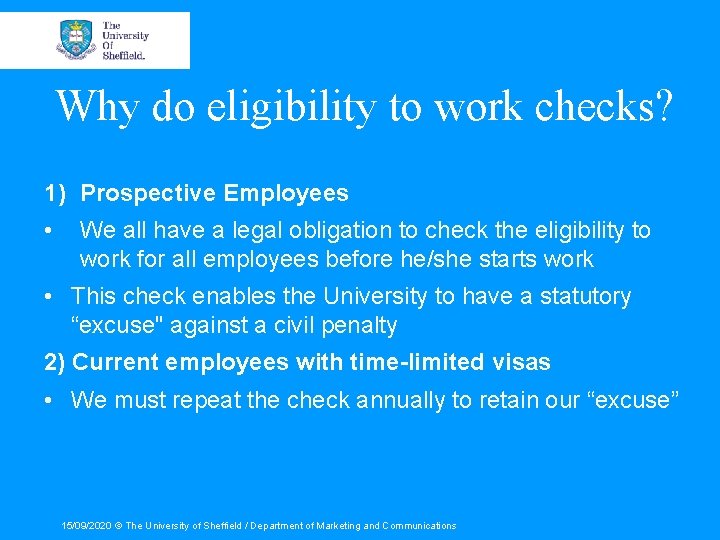 The University Of Sheffield.

Why do eligibility to work checks?

1) Prospective Employees

• We all have a legal obligation to check the eligibility to work for all employees before he/she starts work

• This check enables the University to have a statutory “excuse" against a civil penalty

2) Current employees with time-limited visas

• We must repeat the check annually to retain our “excuse”

15/09/2020 © The University of Sheffield / Department of Marketing and Communications